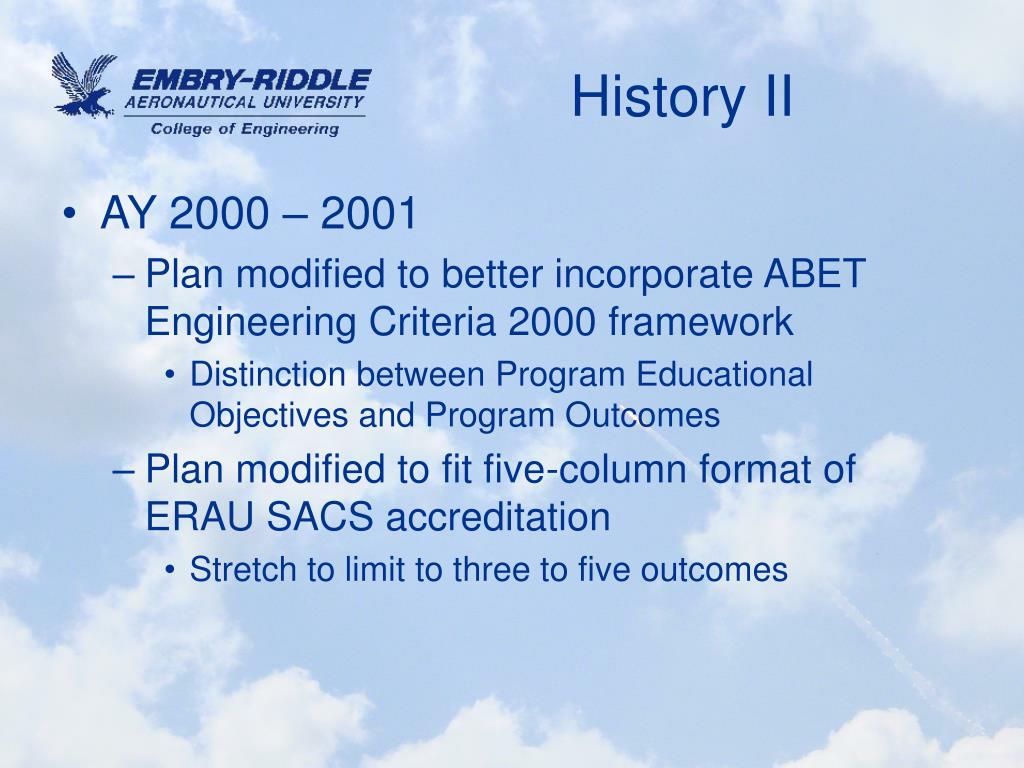 EMBRY-RIDDLE
AERONAUTICAL UNIVERSITY
College of Engineering

History II

• AY 2000 – 2001
– Plan modified to better incorporate ABET Engineering Criteria 2000 framework
• Distinction between Program Educational Objectives and Program Outcomes
– Plan modified to fit five-column format of ERAU SACS accreditation
• Stretch to limit to three to five outcomes